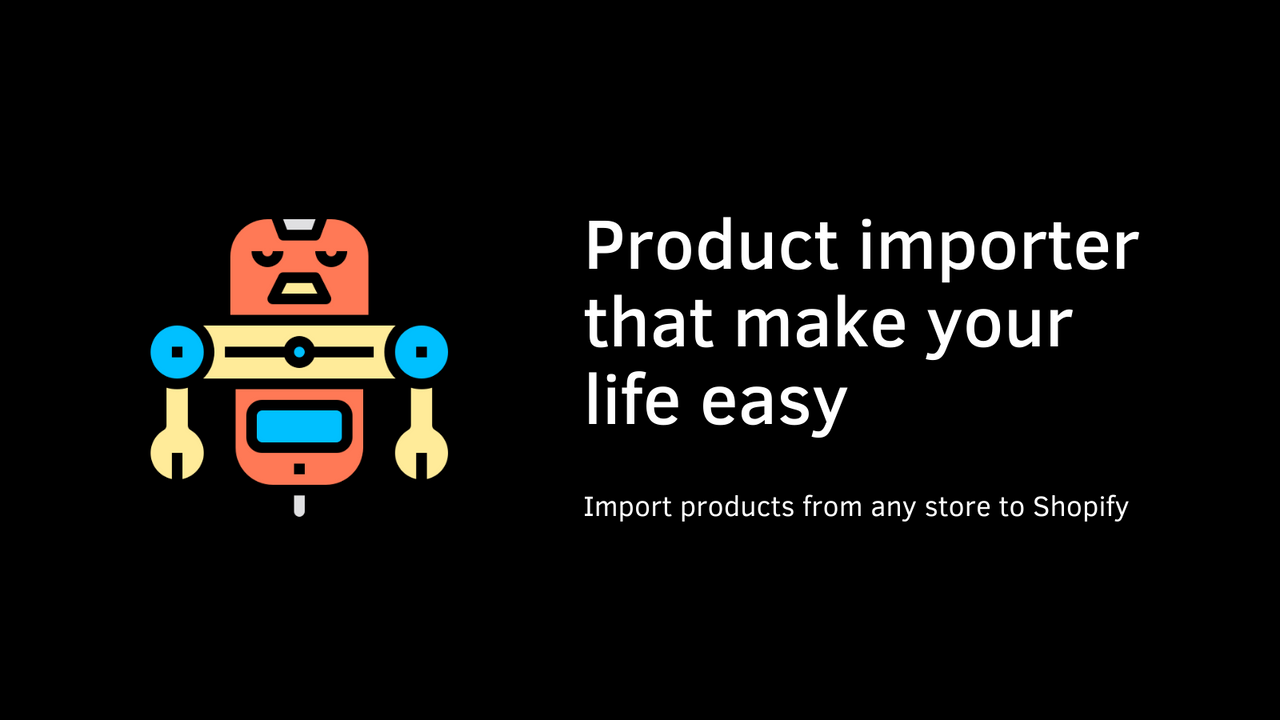 Product importer that make your life easy

Import products from any store to Shopify